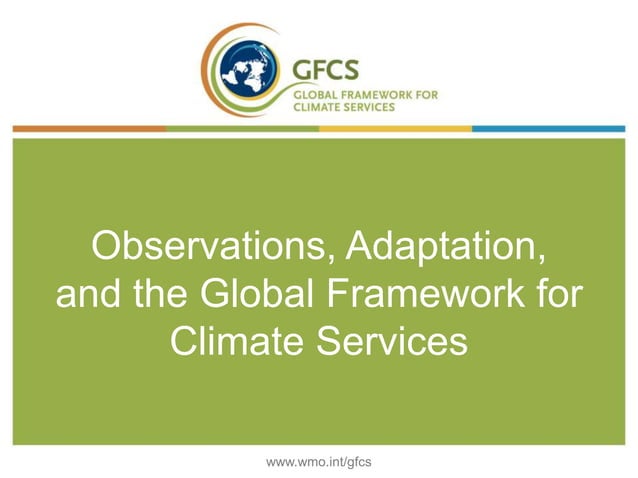 GFCS
GLOBAL FRAMEWORK FOR CLIMATE SERVICES

Observations, Adaptation, and the Global Framework for Climate Services

www.wmo.int/gfcs